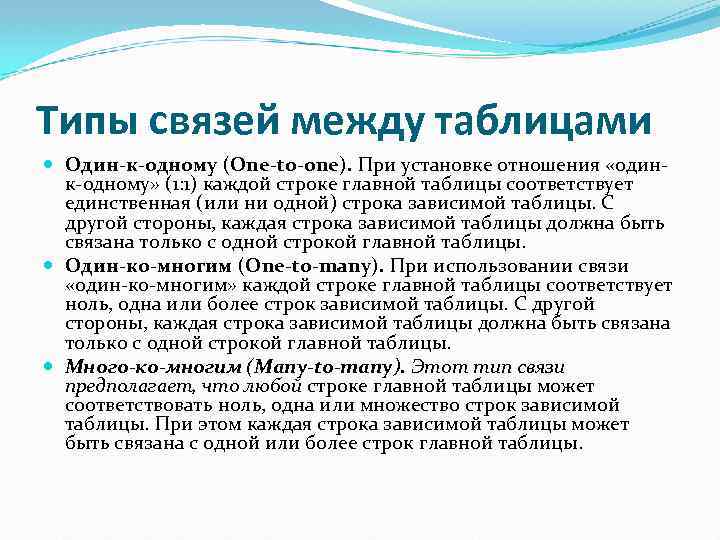 Типы связей между таблицами

Один-к-одному (One-to-one). При установке отношения «один-к-одному» (1:1) каждой строке главной таблицы соответствует единственная (или ни одной) строка зависимой таблицы. С другой стороны, каждая строка зависимой таблицы должна быть связана только с одной строкой главной таблицы.

Один-ко-многим (One-to-many). При использовании связи «один-ко-многим» каждой строке главной таблицы соответствует ноль, одна или более строк зависимой таблицы. С другой стороны, каждая строка зависимой таблицы должна быть связана только с одной строкой главной таблицы.

Много-ко-многим (Many-to-many). Этот тип связи предполагает, что любой строке главной таблицы может соответствовать ноль, одна или множество строк зависимой таблицы. При этом каждая строка зависимой таблицы может быть связана с одной или более строк главной таблицы.